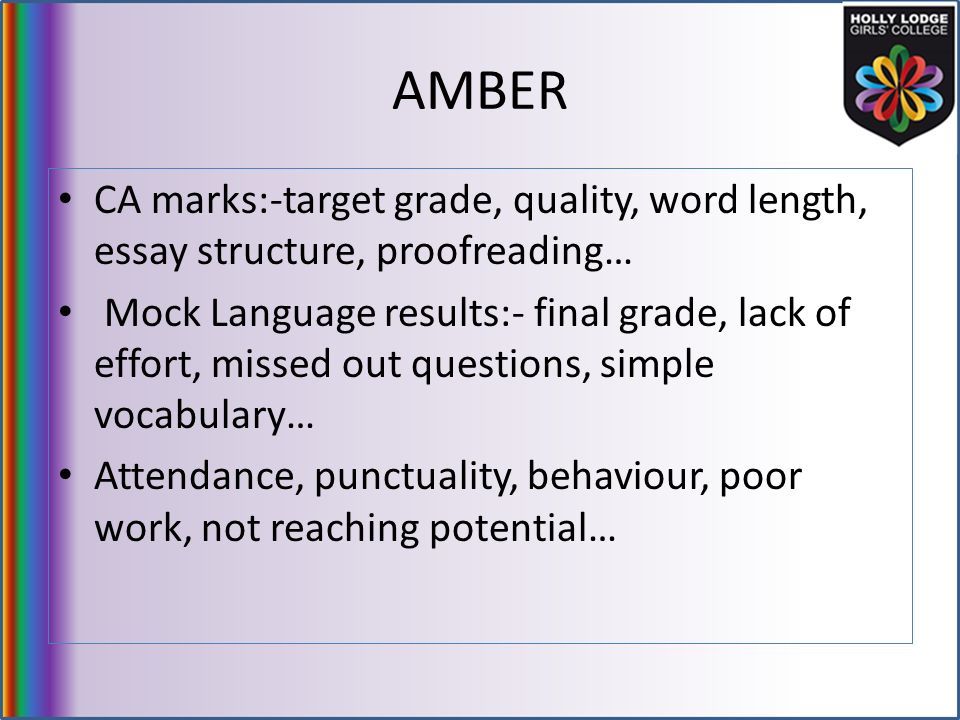 HOLLY LODGE GIRLS' COLLEGE

AMBER

• CA marks:-target grade, quality, word length, essay structure, proofreading…

• Mock Language results:- final grade, lack of effort, missed out questions, simple vocabulary…

• Attendance, punctuality, behaviour, poor work, not reaching potential…